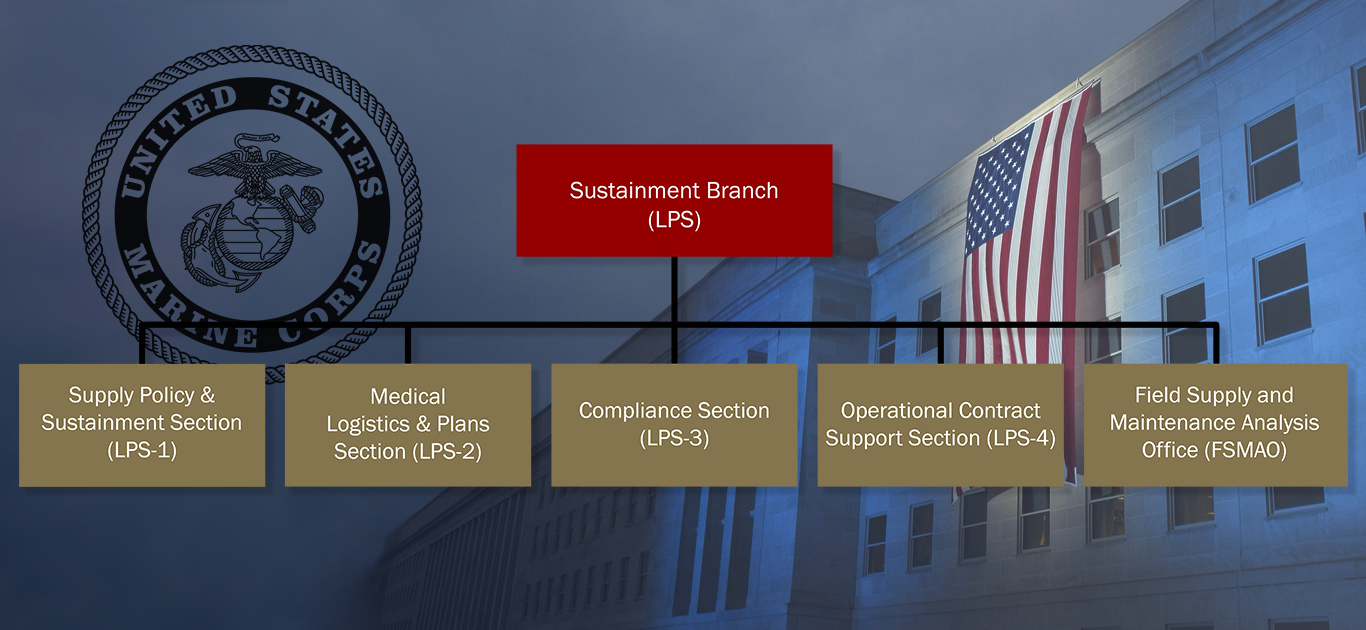 UNITED STATES MARINE CORPS

Sustainment Branch
(LPS)

Supply Policy & Sustainment Section (LPS-1)

Medical Logistics & Plans Section (LPS-2)

Compliance Section (LPS-3)

Operational Contract Support Section (LPS-4)

Field Supply and Maintenance Analysis Office (FSMAO)